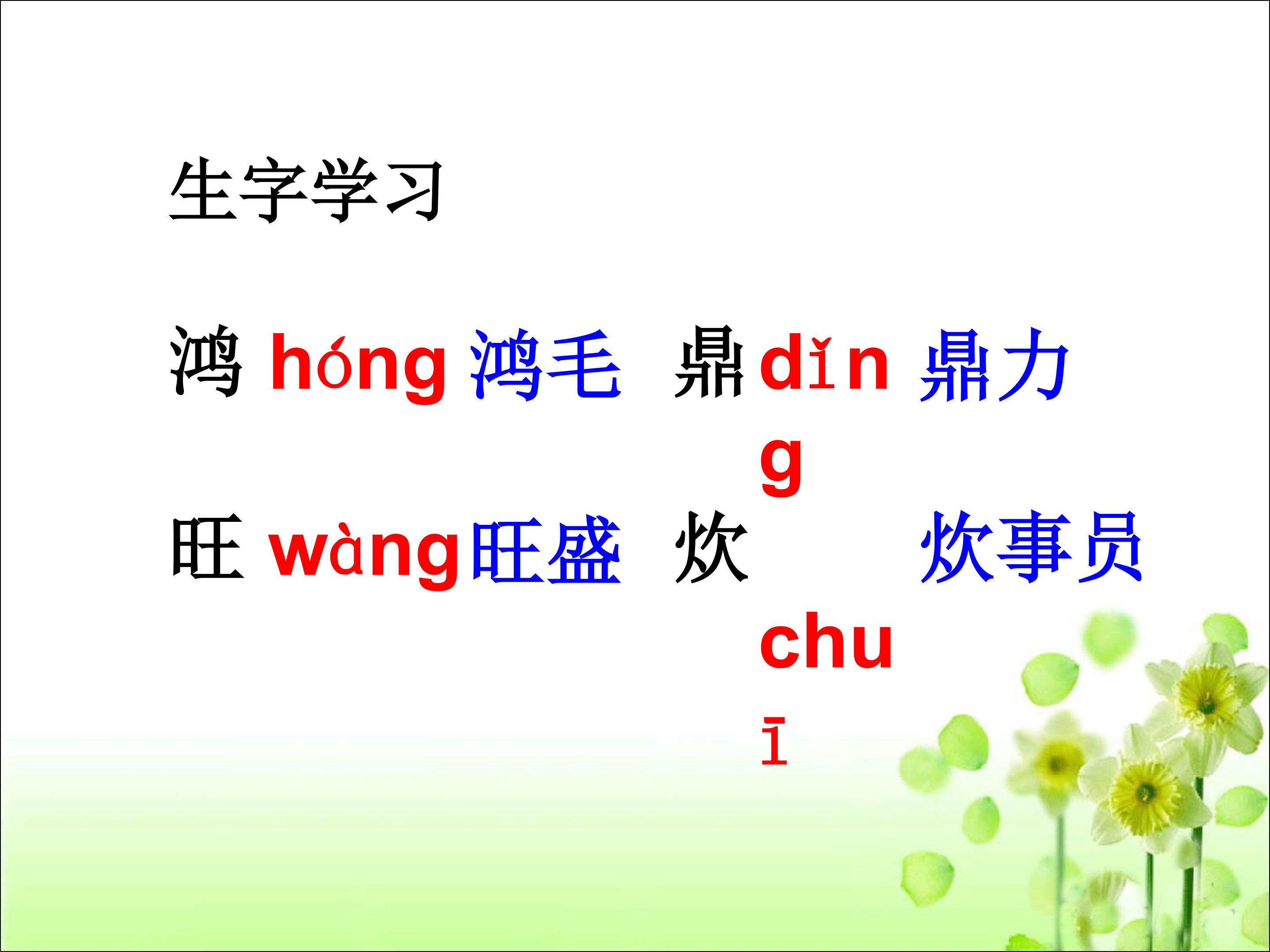 生字学习

鸿 hóng 鸿毛　鼎 dǐng 鼎力

旺 wàng 旺盛　炊 chuī 炊事员